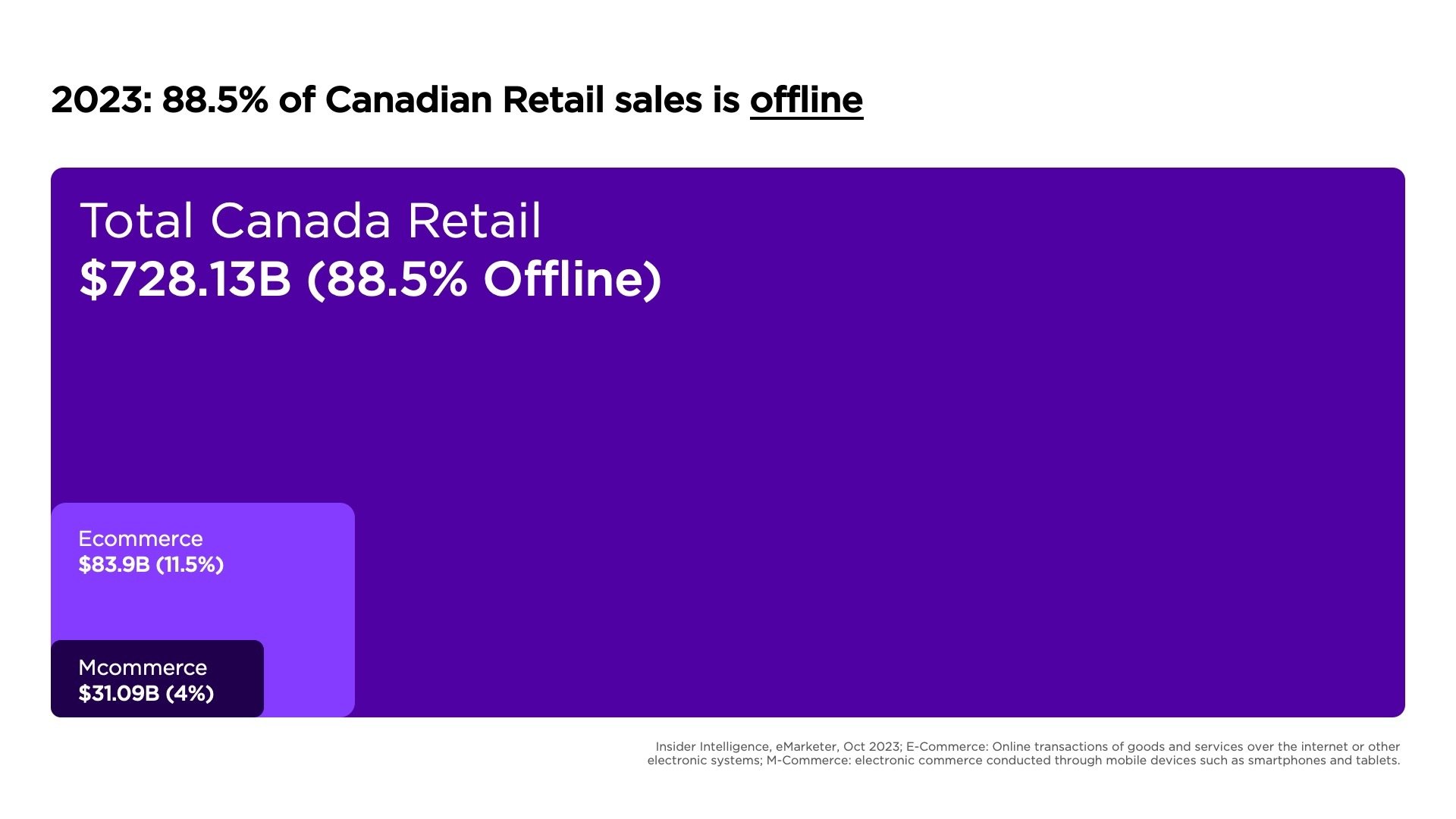 2023: 88.5% of Canadian Retail sales is offline

Total Canada Retail
\$728.13B (88.5% Offline)

Ecommerce
\$83.9B (11.5%)

Mcommerce
\$31.09B (4%)

Insider Intelligence, eMarketer, Oct 2023; E-Commerce: Online transactions of goods and services over the internet or other electronic systems; M-Commerce: electronic commerce conducted through mobile devices such as smartphones and tablets.